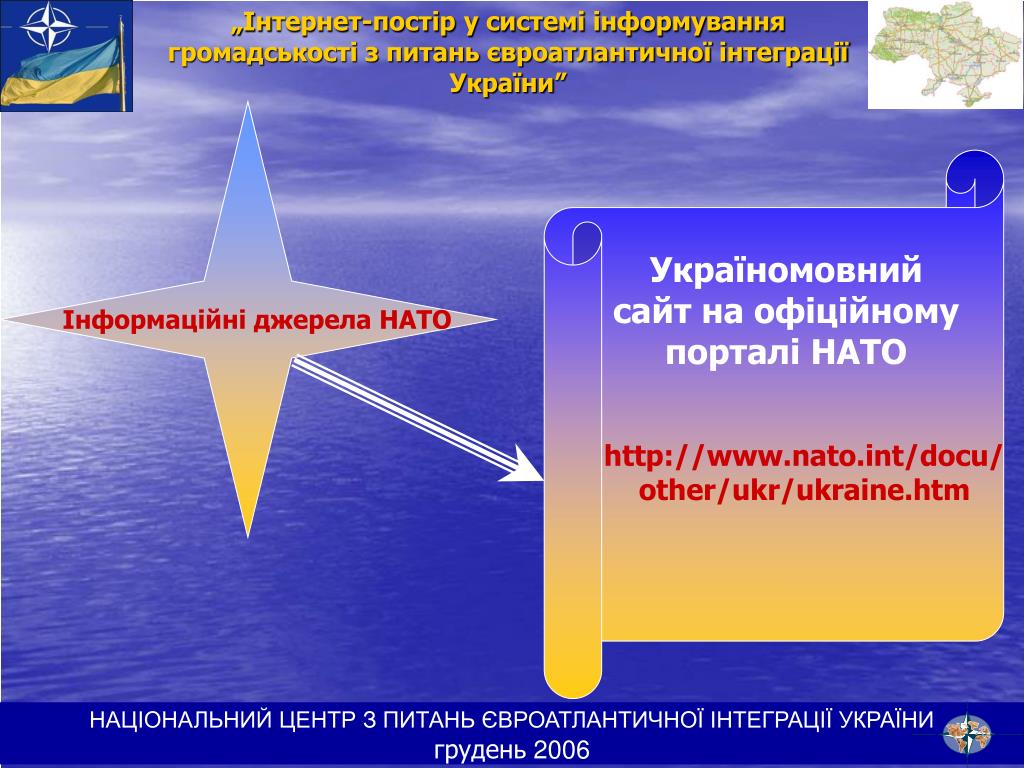 „Інтернет-постір у системі інформування громадськості з питань євроатлантичної інтеграції України”

Інформаційні джерела НАТО

Україномовний сайт на офіційному порталі НАТО

http://www.nato.int/docu/other/ukr/ukraine.htm

НАЦІОНАЛЬНИЙ ЦЕНТР З ПИТАНЬ ЄВРОАТЛАНТИЧНОЇ ІНТЕГРАЦІЇ УКРАЇНИ
грудень 2006